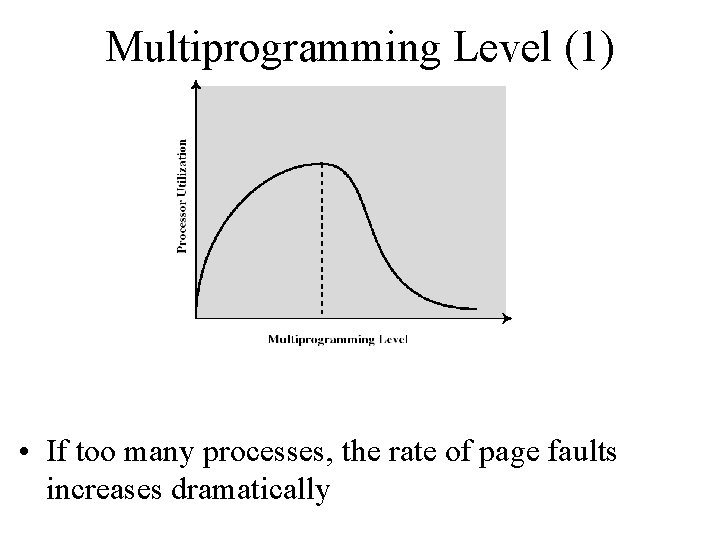 Multiprogramming Level (1)

Processor Utilization

Multiprogramming Level

• If too many processes, the rate of page faults increases dramatically